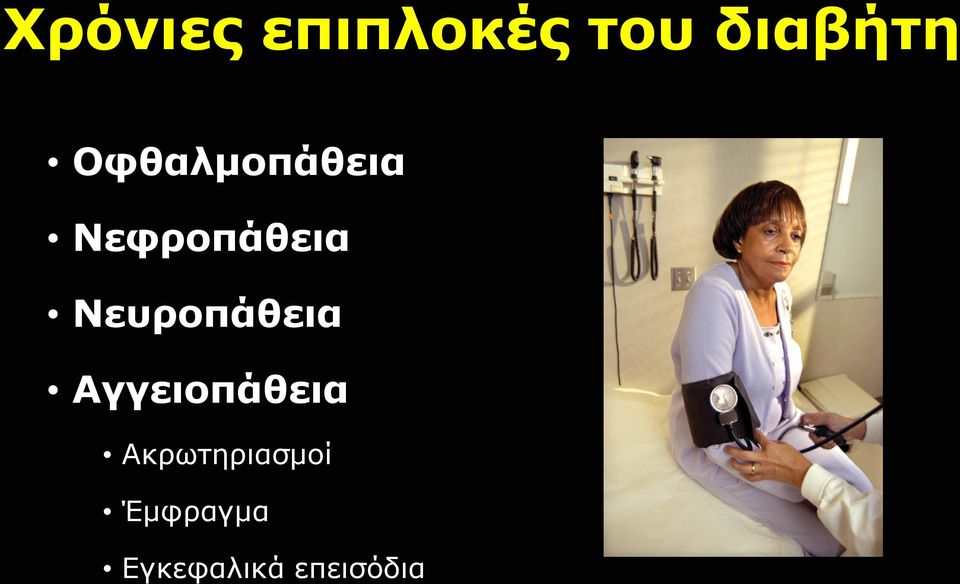 Χρόνιες επιπλοκές του διαβήτη

• Οφθαλμοπάθεια
• Νεφροπάθεια
• Νευροπάθεια
• Αγγειοπάθεια
  • Ακρωτηριασμοί
  • Έμφραγμα
  • Εγκεφαλικά επεισόδια